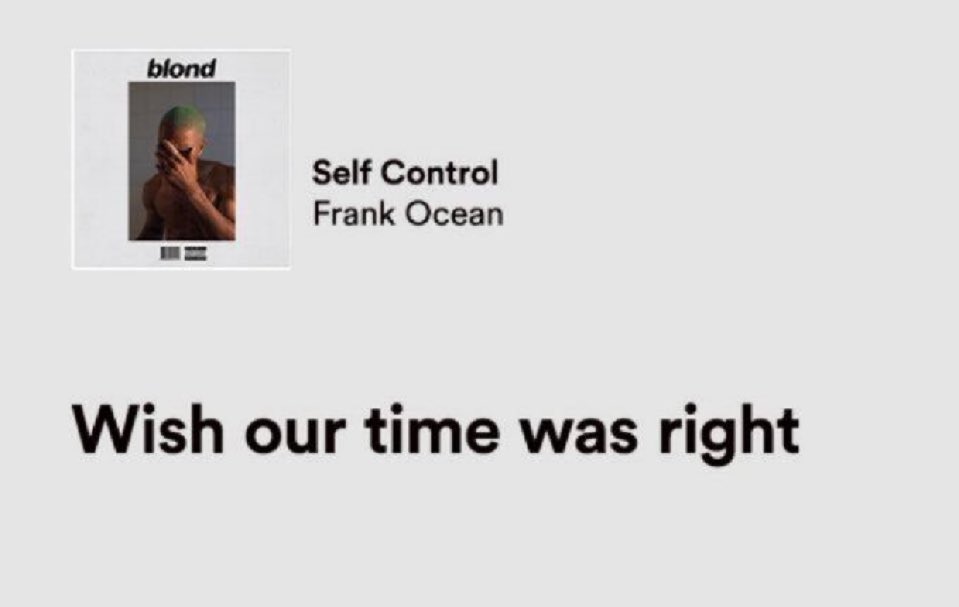 blond

Self Control
Frank Ocean

Wish our time was right